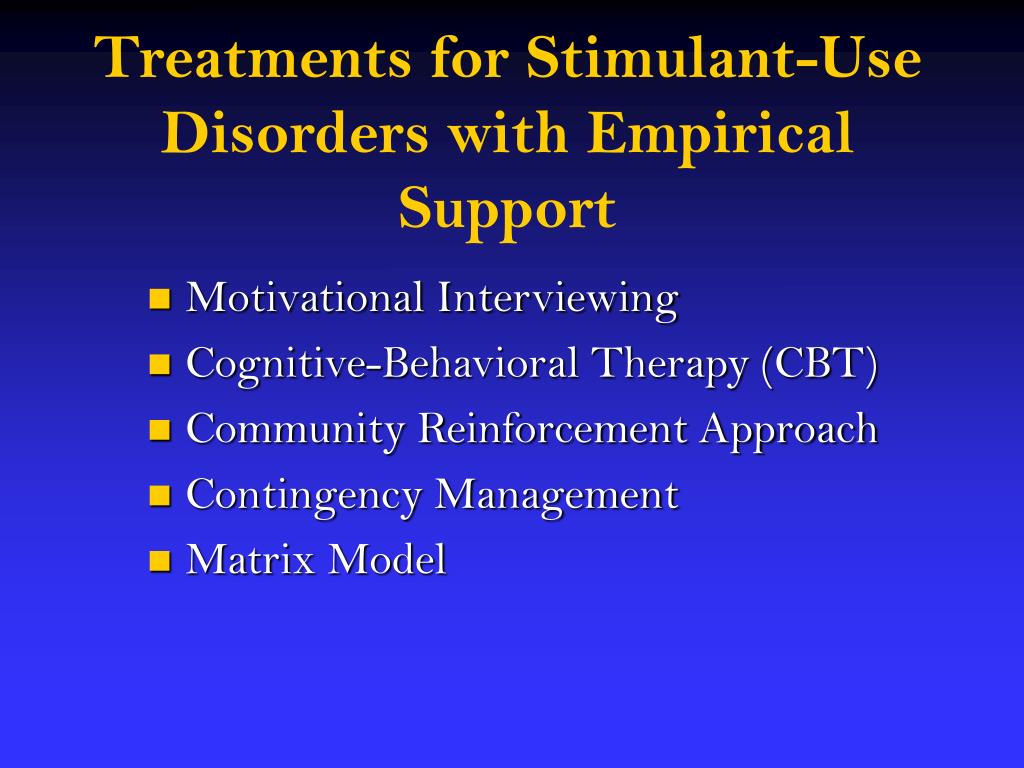 Treatments for Stimulant-Use Disorders with Empirical Support

- Motivational Interviewing
- Cognitive-Behavioral Therapy (CBT)
- Community Reinforcement Approach
- Contingency Management
- Matrix Model